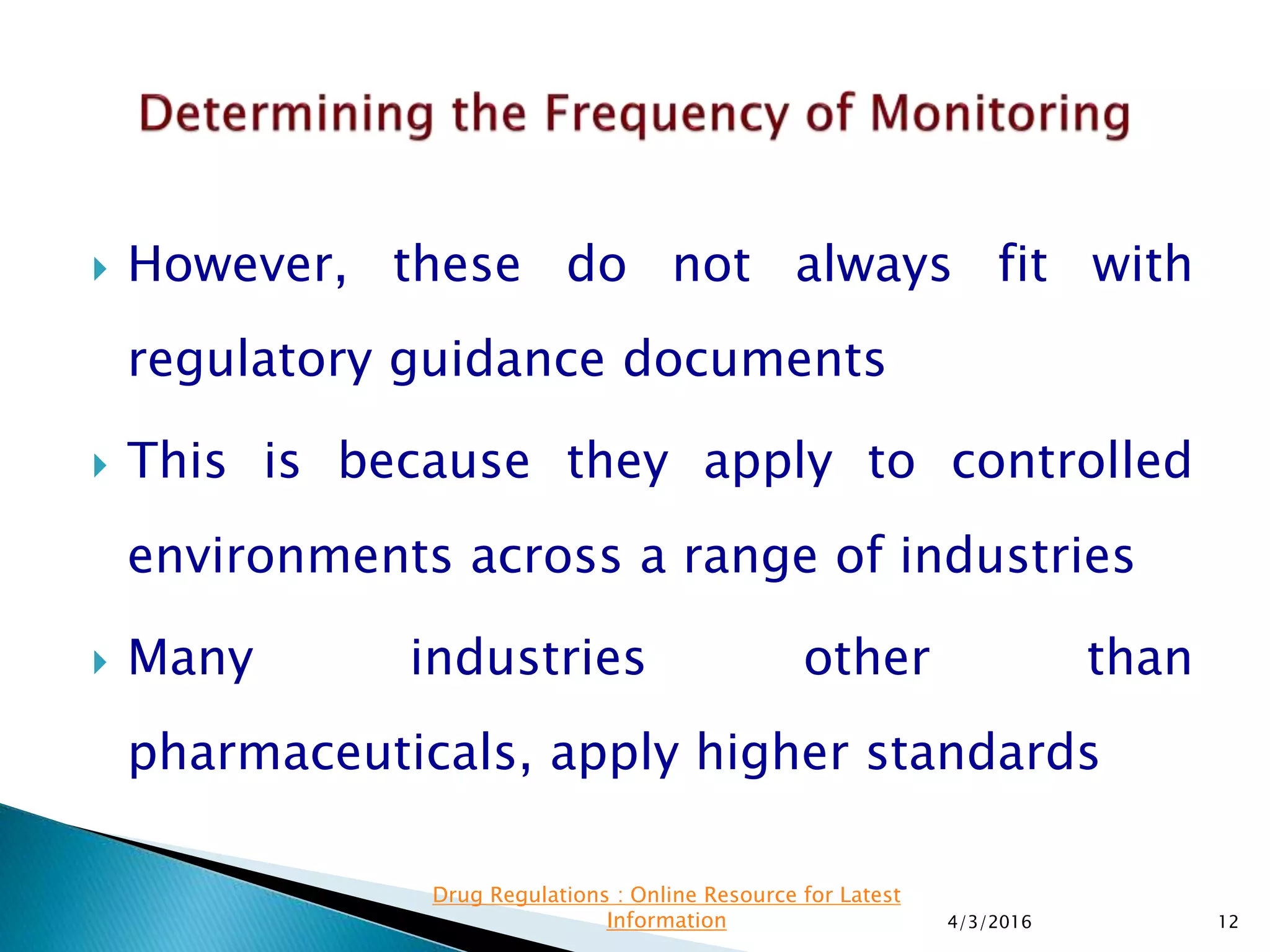 Determining the Frequency of Monitoring

However, these do not always fit with regulatory guidance documents

This is because they apply to controlled environments across a range of industries

Many industries other than pharmaceuticals, apply higher standards

Drug Regulations : Online Resource for Latest Information

4/3/2016

12